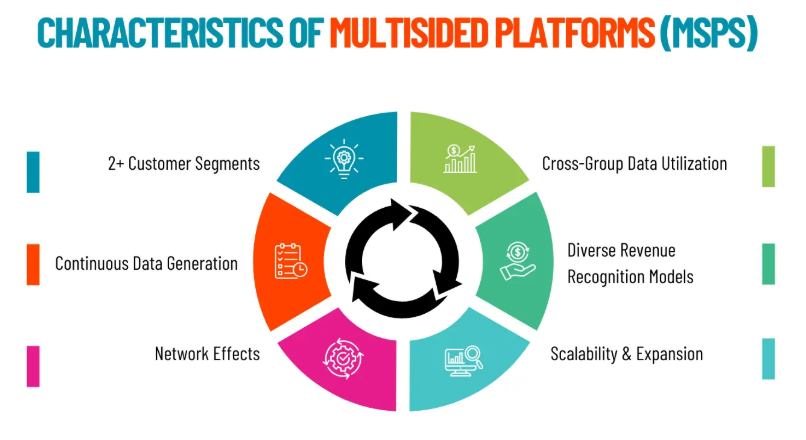 CHARACTERISTICS OF MULTISIDED PLATFORMS (MSPS)

2+ Customer Segments

Continuous Data Generation

Network Effects

Cross-Group Data Utilization

Diverse Revenue Recognition Models

Scalability & Expansion